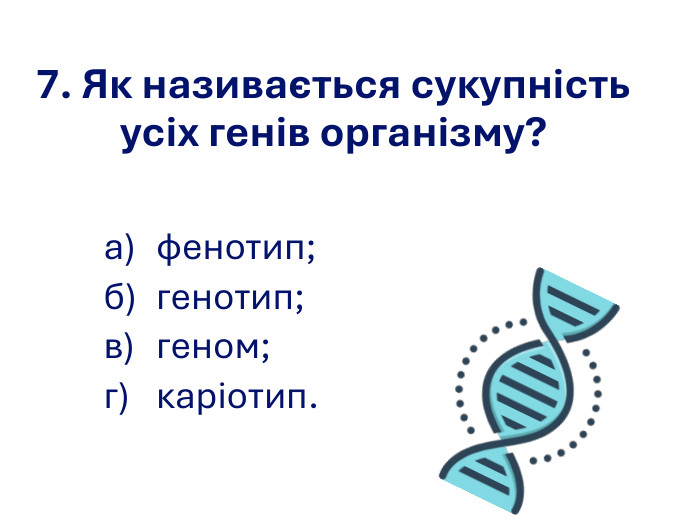 7. Як називається сукупність усіх генів організму?

а) фенотип;
б) генотип;
в) геном;
г) каріотип.